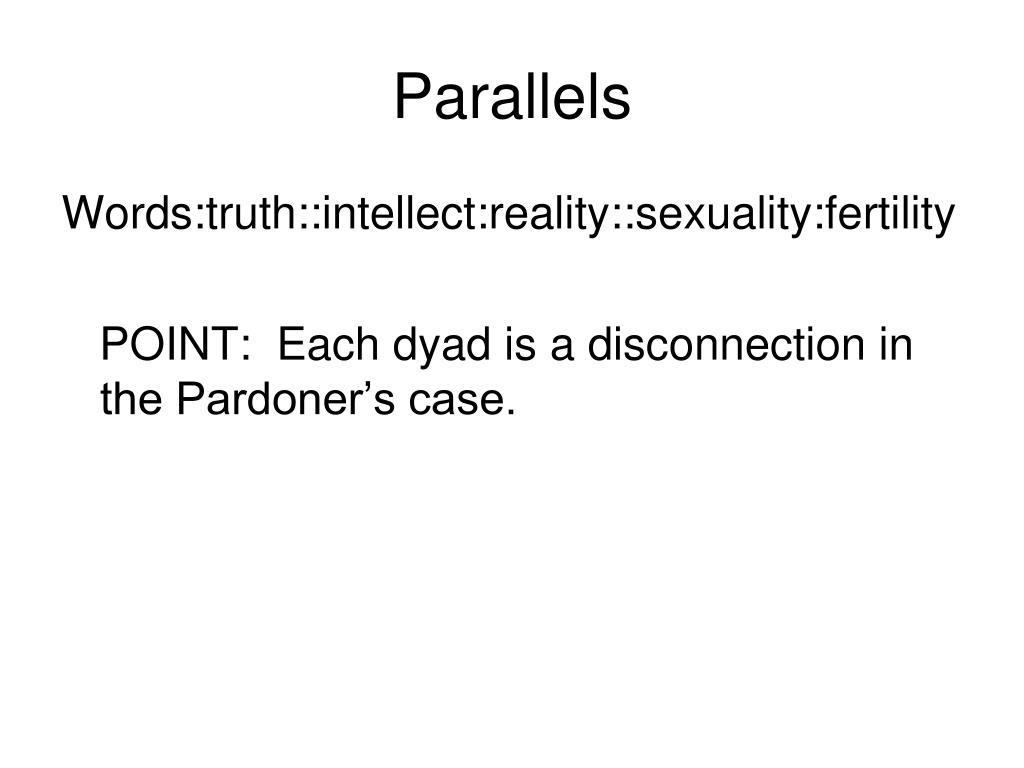 Parallels

Words:truth::intellect:reality::sexuality:fertility

POINT: Each dyad is a disconnection in the Pardoner’s case.